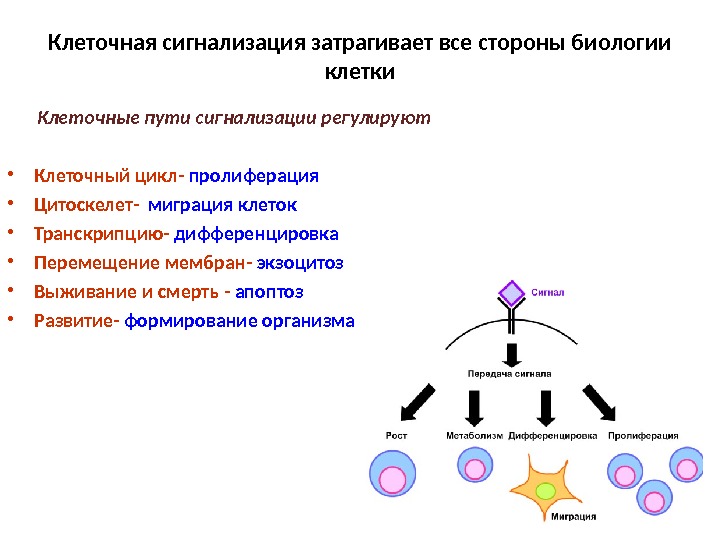 Клеточная сигнализация затрагивает все стороны биологии клетки

Клеточные пути сигнализации регулируют

• Клеточный цикл- пролиферация
• Цитоскелет- миграция клеток
• Транскрипцию- дифференцировка
• Перемещение мембран- экзоцитоз
• Выживание и смерть - апоптоз
• Развитие- формирование организма

Сигнал

Передача сигнала

Рост

Метаболизм

Дифференцировка

Пролиферация

Миграция